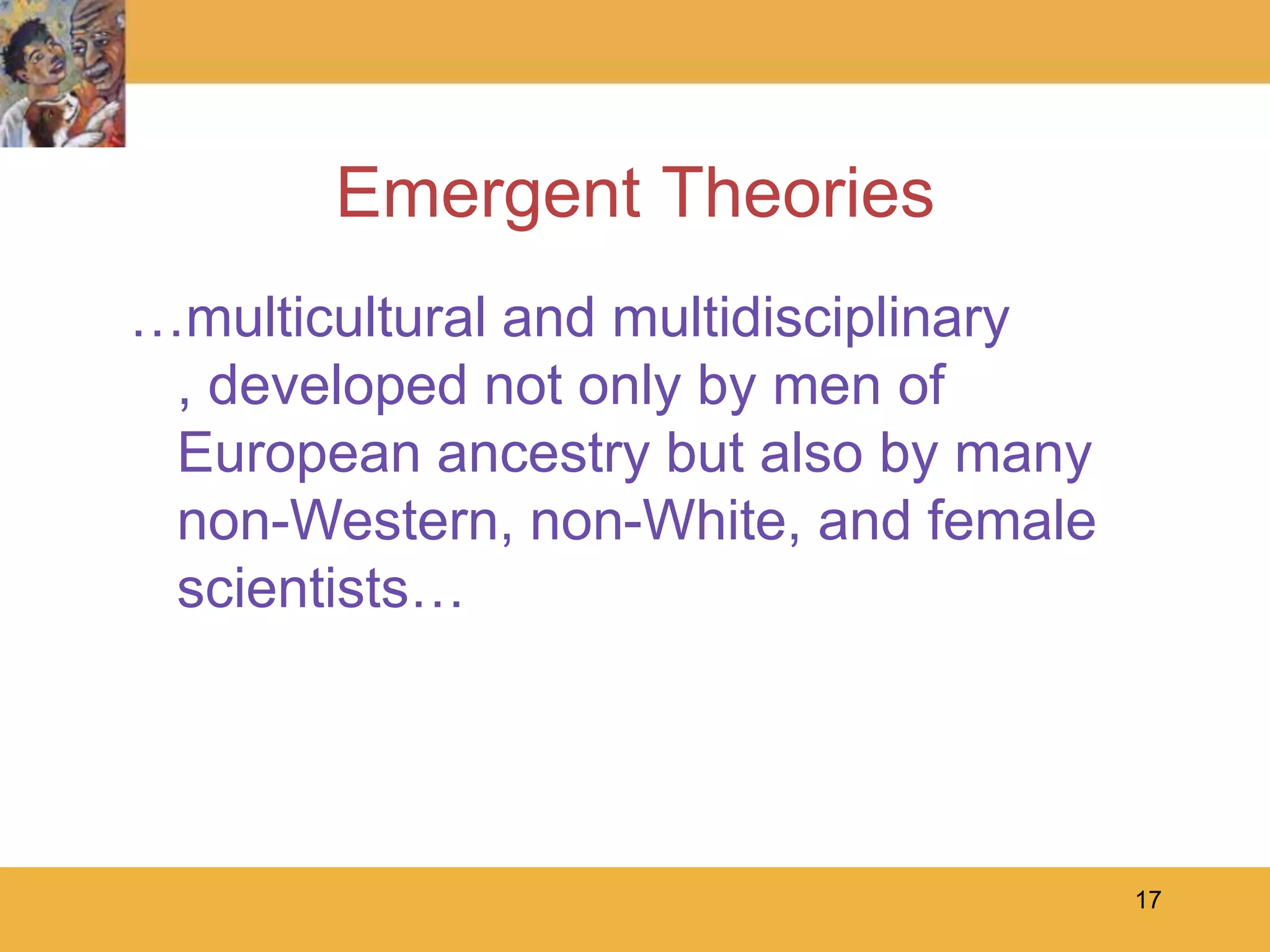 Emergent Theories

…multicultural and multidisciplinary , developed not only by men of European ancestry but also by many non-Western, non-White, and female scientists…

17